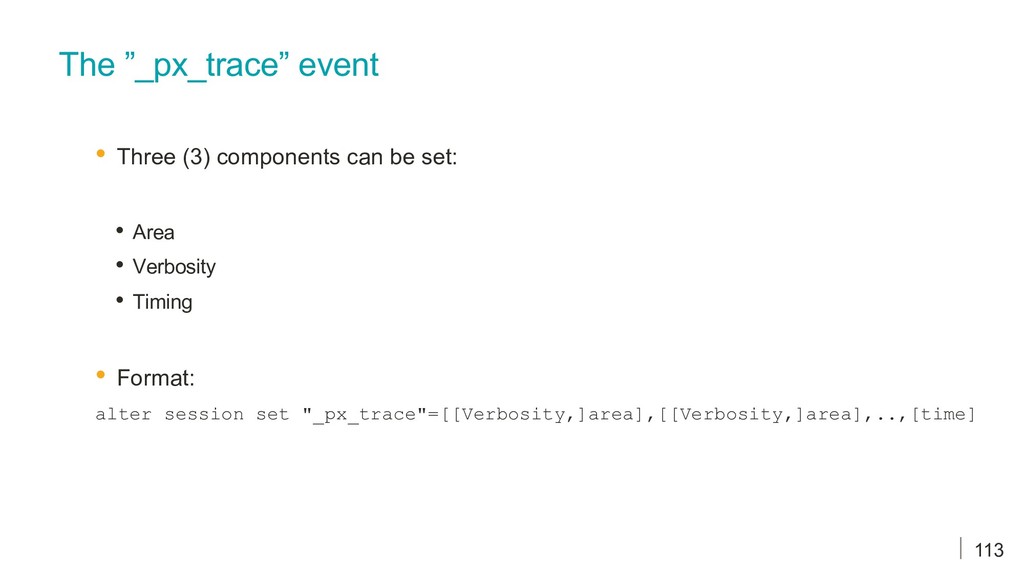 The ”_px_trace” event

• Three (3) components can be set:

• Area
• Verbosity
• Timing

• Format:

alter session set "_px_trace"=[[Verbosity,]area],[[Verbosity,]area],..,[time]

113